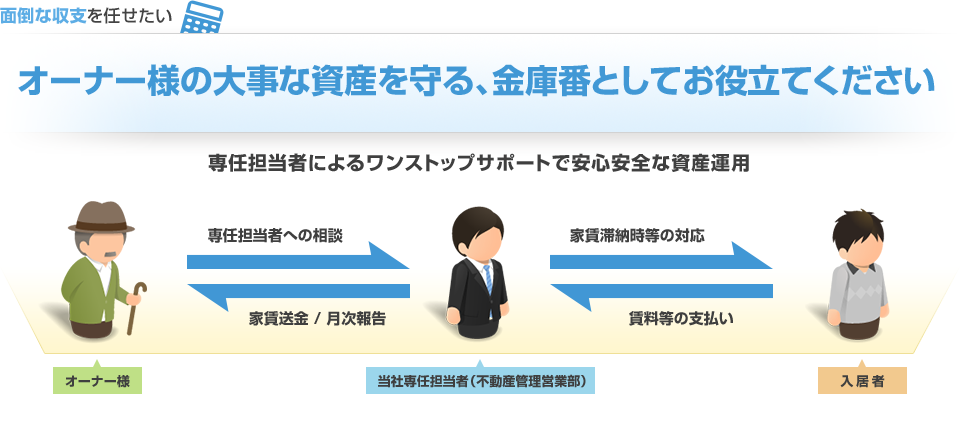 面倒な収支を任せたい

オーナー様の大事な資産を守る、金庫番としてお役立てください

専任担当者によるワンストップサポートで安心安全な資産運用

専任担当者への相談

家賃送金 / 月次報告

家賃滞納時等の対応

賃料等の支払い

オーナー様

当社専任担当者（不動産管理営業部）

入居者